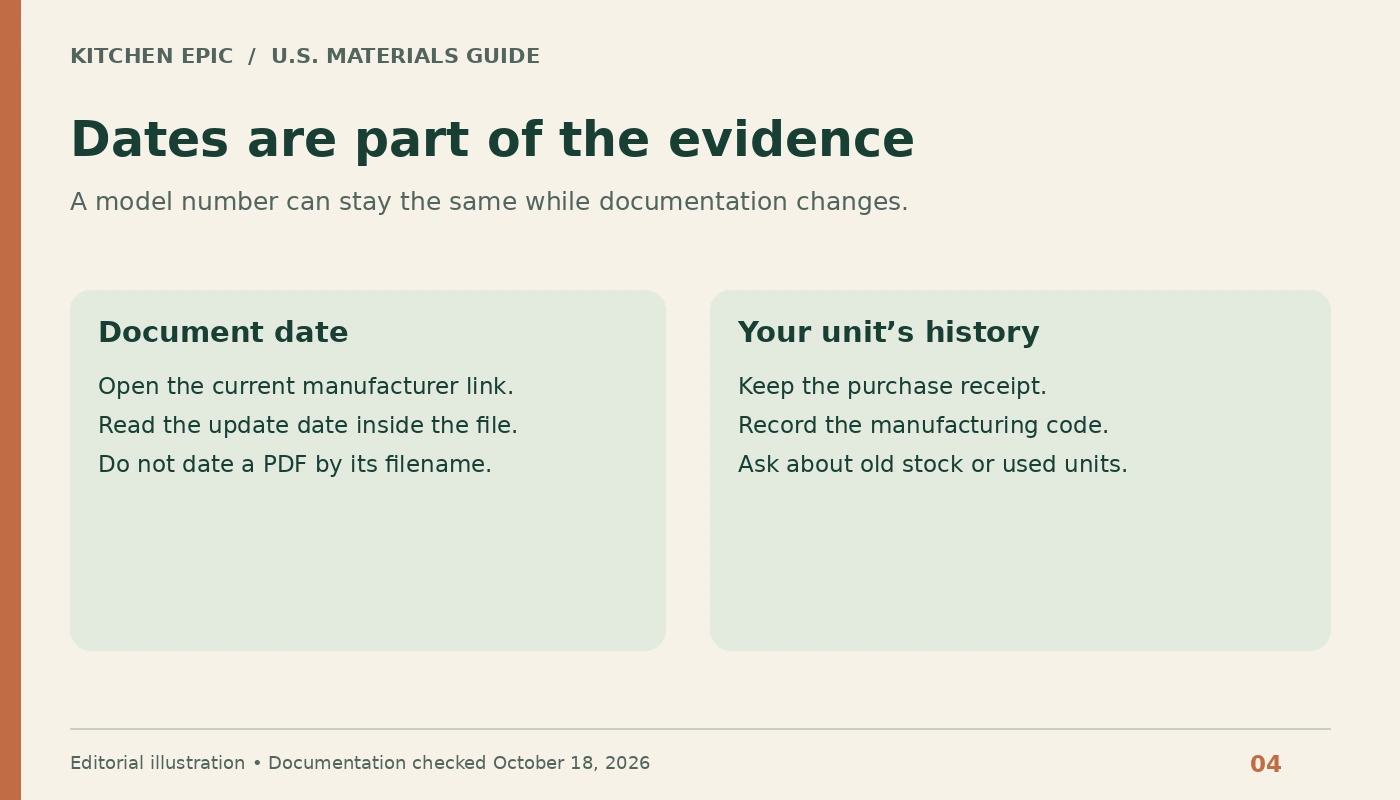 KITCHEN EPIC / U.S. MATERIALS GUIDE

Dates are part of the evidence

A model number can stay the same while documentation changes.

Document date

Open the current manufacturer link.

Read the update date inside the file.

Do not date a PDF by its filename.

Your unit's history

Keep the purchase receipt.

Record the manufacturing code.

Ask about old stock or used units.

Editorial illustration • Documentation checked October 18, 2026

04